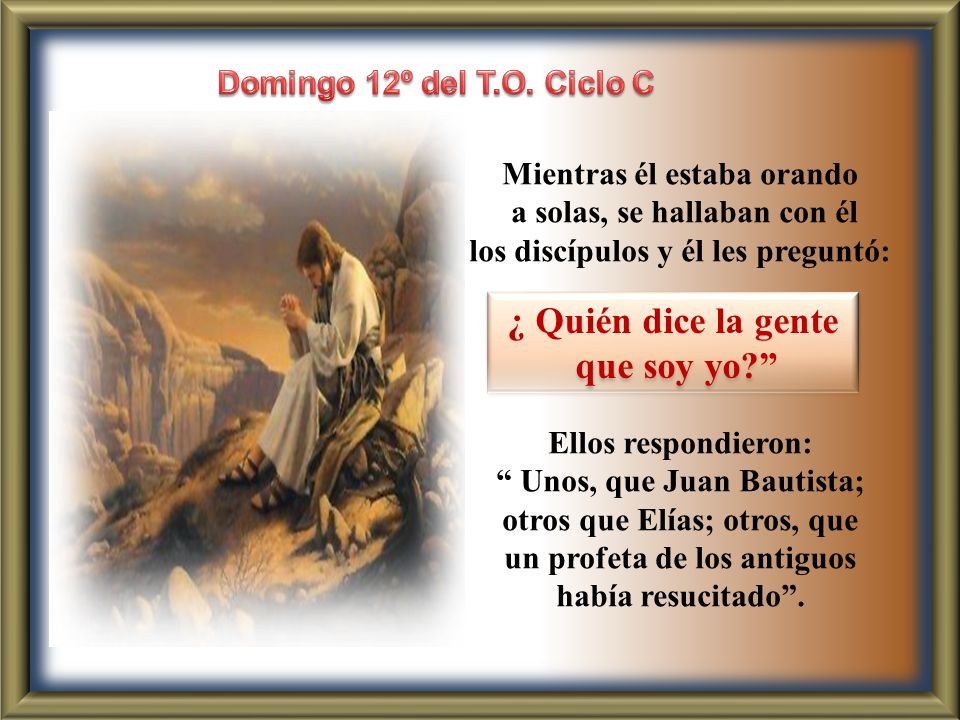 Domingo 12º del T.O. Ciclo C

Mientras él estaba orando a solas, se hallaban con él los discípulos y él les preguntó:

¿ Quién dice la gente que soy yo?”

Ellos respondieron: “ Unos, que Juan Bautista; otros que Elías; otros, que un profeta de los antiguos había resucitado”.